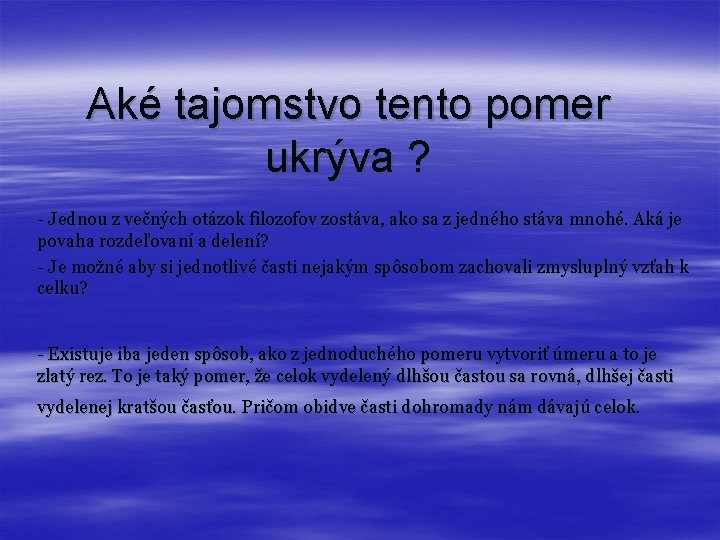 Aké tajomstvo tento pomer ukrýva ?

- Jednou z večných otázok filozofov zostáva, ako sa z jedného stáva mnohé. Aká je povaha rozdeľovaní a delení?
- Je možné aby si jednotlivé časti nejakým spôsobom zachovali zmysluplný vzťah k celku?

- Existuje iba jeden spôsob, ako z jednoduchého pomeru vytvoriť úmeru a to je zlatý rez. To je taký pomer, že celok vydelený dlhšou častou sa rovná, dlhšej časti vydelenej kratšou časťou. Pričom obidve časti dohromady nám dávajú celok.